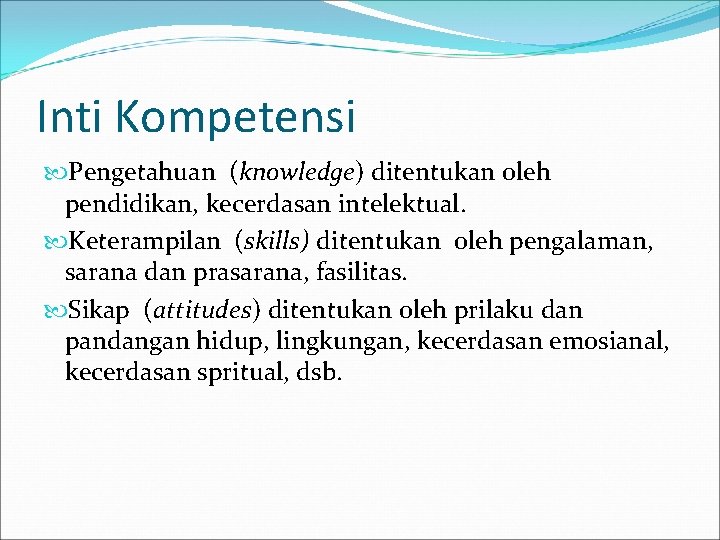 Inti Kompetensi

Pengetahuan (knowledge) ditentukan oleh pendidikan, kecerdasan intelektual.

Keterampilan (skills) ditentukan oleh pengalaman, sarana dan prasarana, fasilitas.

Sikap (attitudes) ditentukan oleh prilaku dan pandangan hidup, lingkungan, kecerdasan emosianal, kecerdasan spritual, dsb.